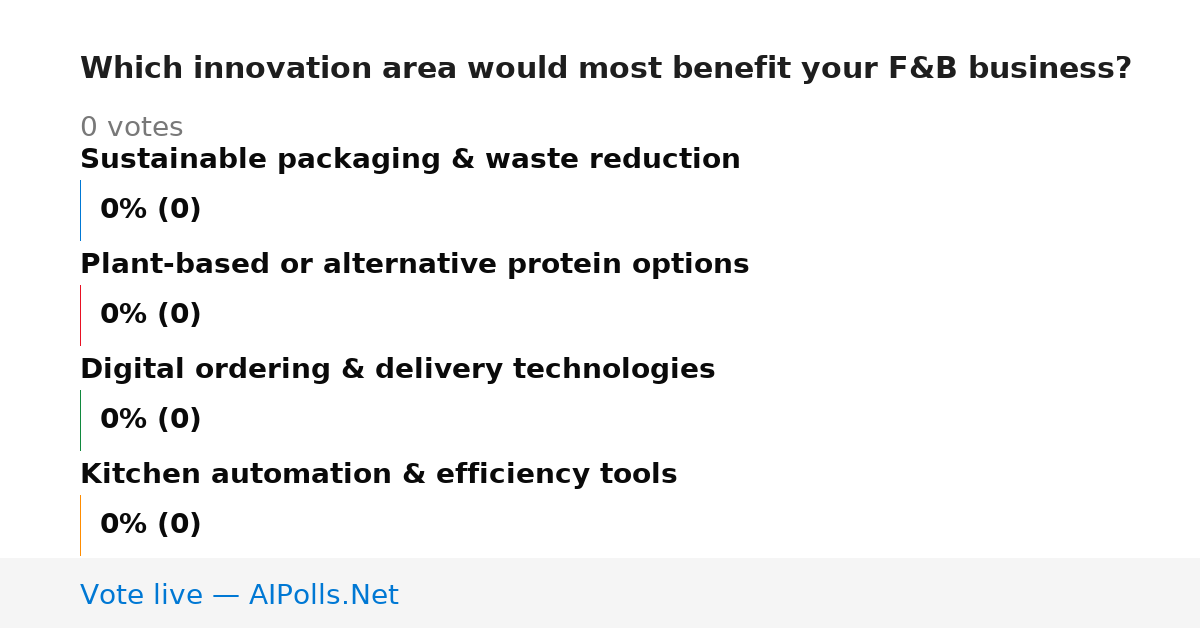 Which innovation area would most benefit your F&B business?

0 votes

Sustainable packaging & waste reduction

0% (0)

Plant-based or alternative protein options

0% (0)

Digital ordering & delivery technologies

0% (0)

Kitchen automation & efficiency tools

0% (0)

Vote live — AIPolls.Net